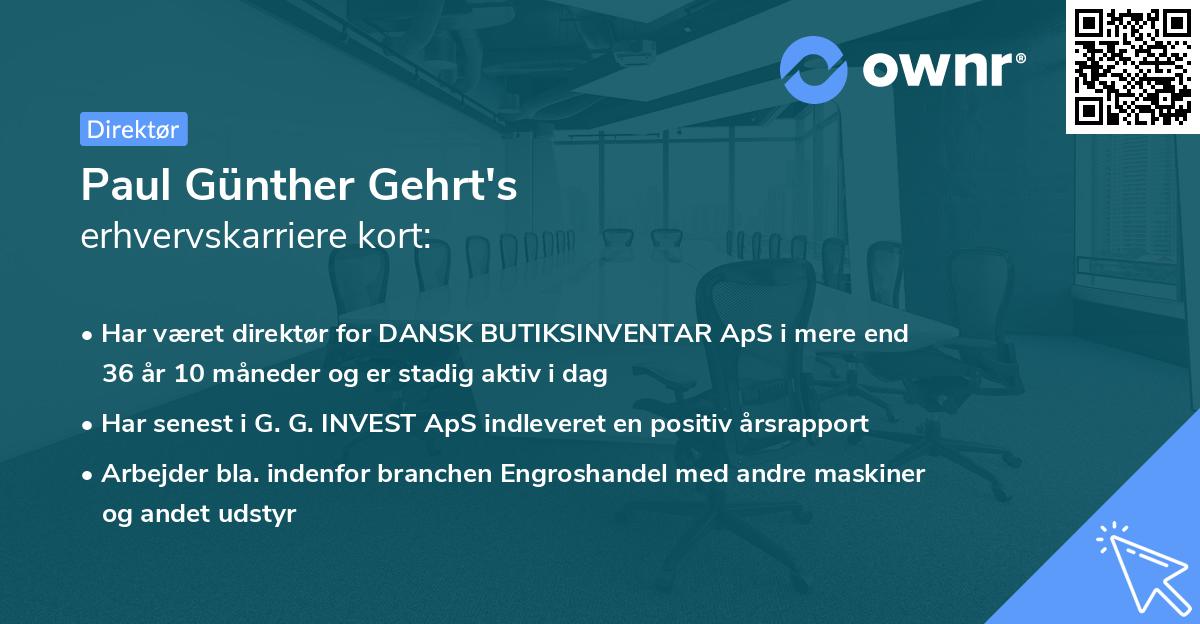 ownr®

Direktør

Paul Günther Gehrt's
erhvervskarriere kort:

• Har været direktør for DANSK BUTIKSINVENTAR ApS i mere end 36 år 10 måneder og er stadig aktiv i dag
• Har senest i G. G. INVEST ApS indleveret en positiv årsrapport
• Arbejder bla. indenfor branchen Engroshandel med andre maskiner og andet udstyr